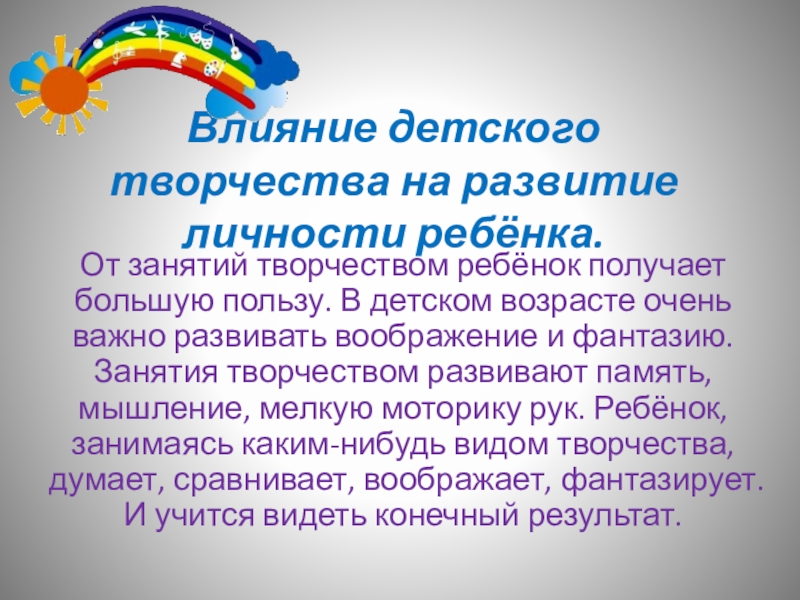 Влияние детского творчества на развитие личности ребёнка.

От занятий творчеством ребёнок получает большую пользу. В детском возрасте очень важно развивать воображение и фантазию. Занятия творчеством развивают память, мышление, мелкую моторику рук. Ребёнок, занимаясь каким-нибудь видом творчества, думает, сравнивает, воображает, фантазирует. И учится видеть конечный результат.